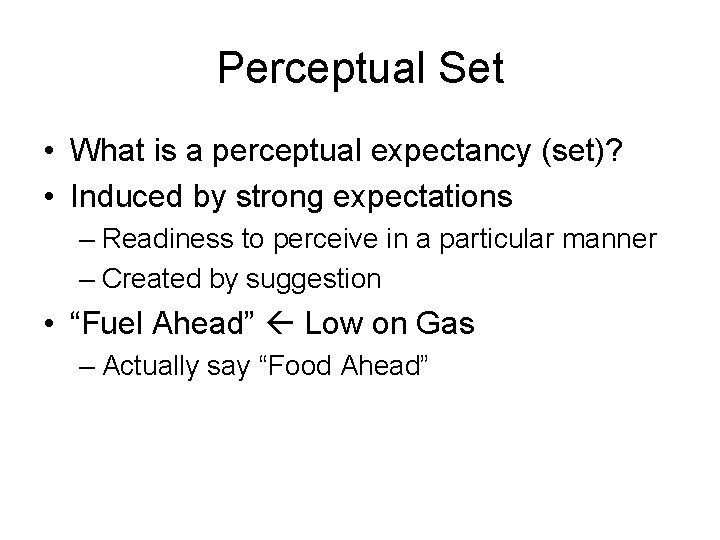 Perceptual Set

• What is a perceptual expectancy (set)?
• Induced by strong expectations
– Readiness to perceive in a particular manner
– Created by suggestion
• “Fuel Ahead” ← Low on Gas
– Actually say “Food Ahead”